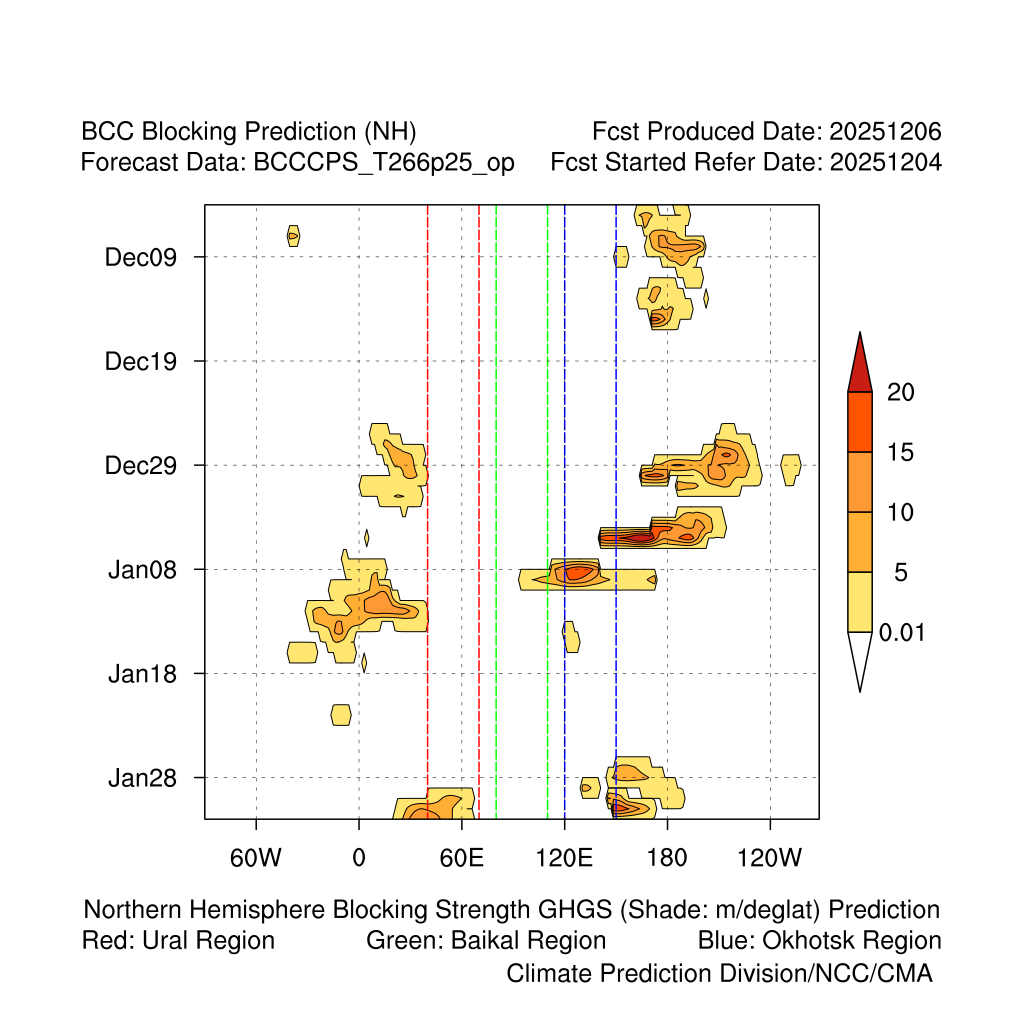 BCC Blocking Prediction (NH)
Forecast Data: BCCCPS_T266p25_op

Fcst Produced Date: 20251206
Fcst Started Refer Date: 20251204

Dec09
Dec19
Dec29
Jan08
Jan18
Jan28

60W
0
60E
120E
180
120W

20
15
10
5
0.01

Northern Hemisphere Blocking Strength GHGS (Shade: m/deglat) Prediction
Red: Ural Region Green: Baikal Region Blue: Okhotsk Region
Climate Prediction Division/NCC/CMA